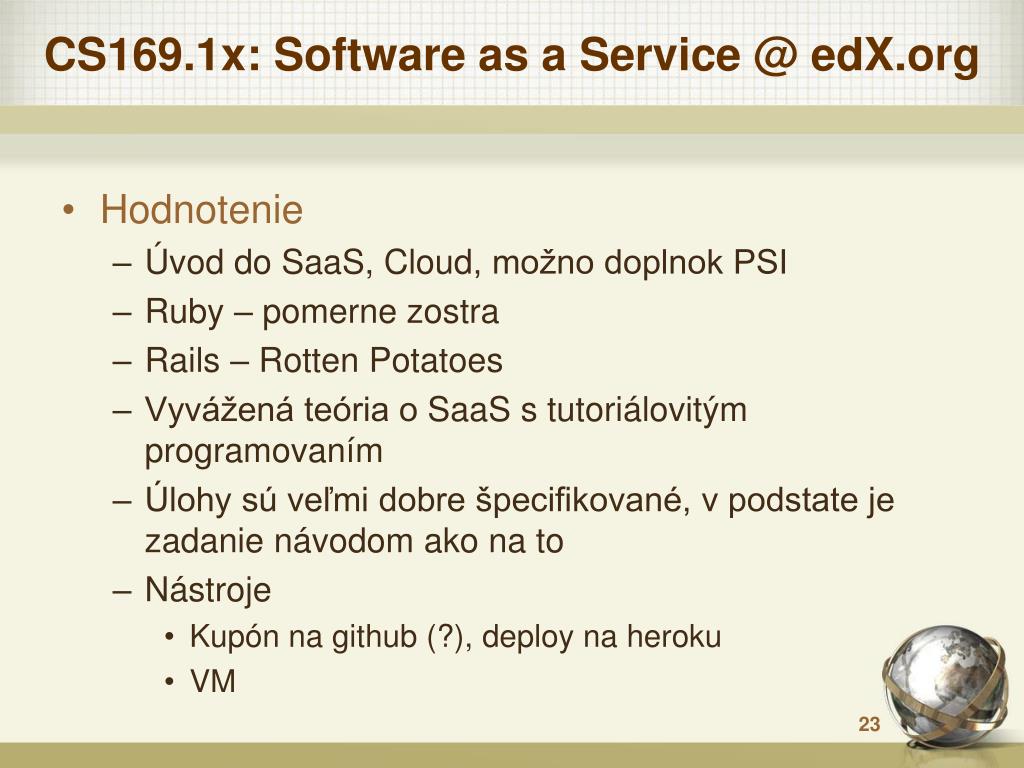 CS169.1x: Software as a Service @ edX.org

• Hodnotenie
– Úvod do SaaS, Cloud, možno doplnok PSI
– Ruby – pomerne zostra
– Rails – Rotten Potatoes
– Vyvážená teória o SaaS s tutoriálovitým programovaním
– Úlohy sú veľmi dobre špecifikované, v podstate je zadanie návodom ako na to
– Nástroje
• Kupón na github (?), deploy na heroku
• VM

23